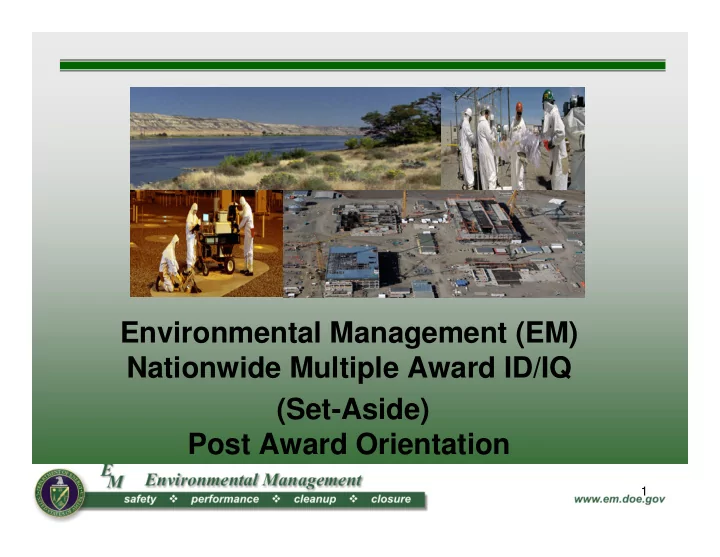 Environmental Management (EM)
Nationwide Multiple Award ID/IQ
(Set-Aside)
Post Award Orientation

EM Environmental Management
safety ❖ performance ❖ cleanup ❖ closure

1

www.em.doe.gov